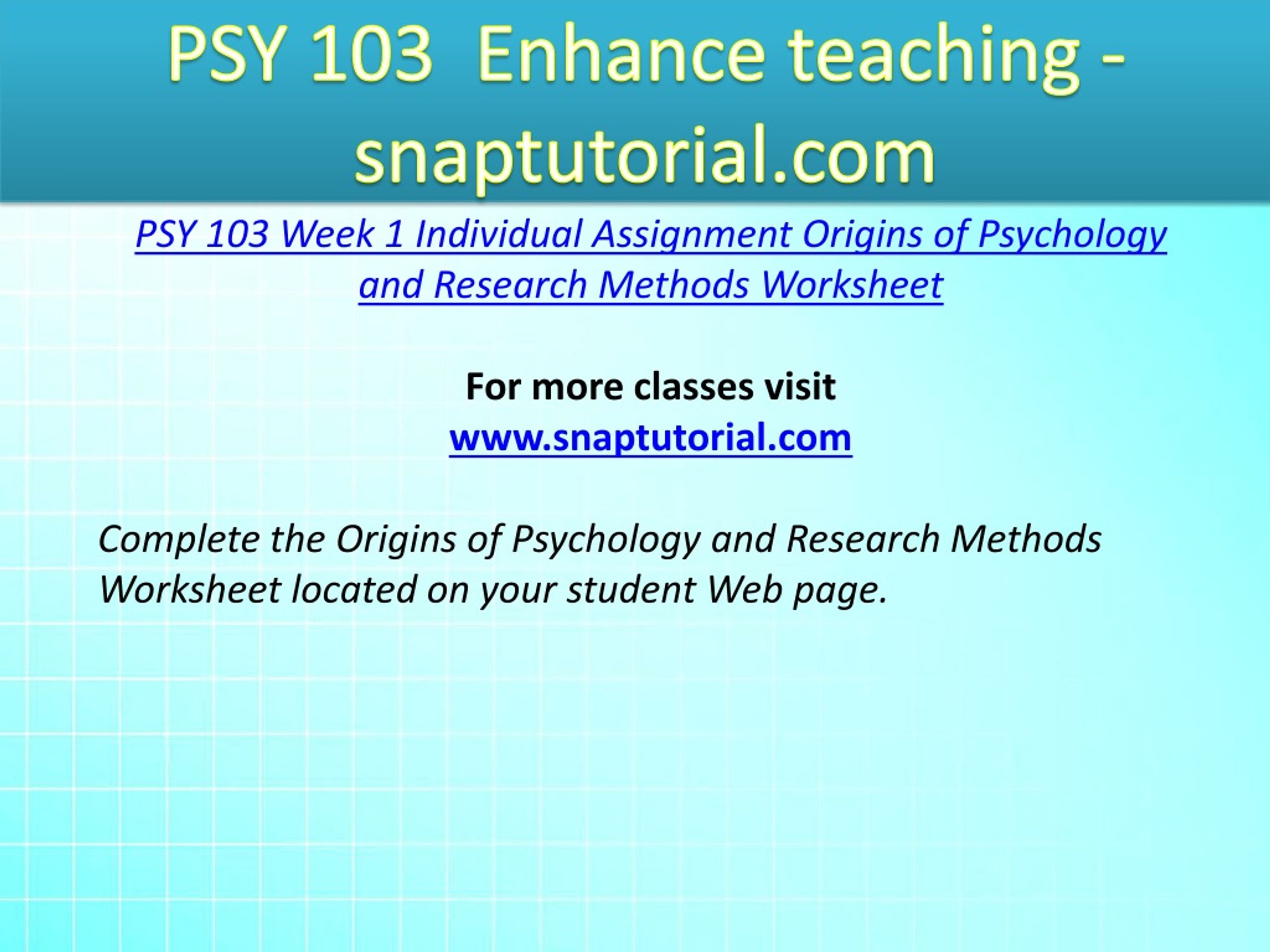 PSY 103 Enhance teaching - snaptutorial.com

PSY 103 Week 1 Individual Assignment Origins of Psychology and Research Methods Worksheet

For more classes visit
www.snaptutorial.com

Complete the Origins of Psychology and Research Methods Worksheet located on your student Web page.